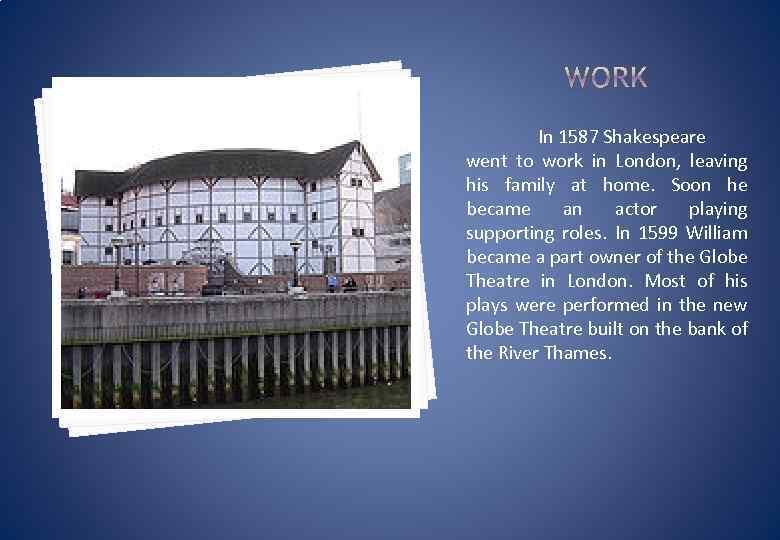 WORK

In 1587 Shakespeare went to work in London, leaving his family at home. Soon he became an actor playing supporting roles. In 1599 William became a part owner of the Globe Theatre in London. Most of his plays were performed in the new Globe Theatre built on the bank of the River Thames.